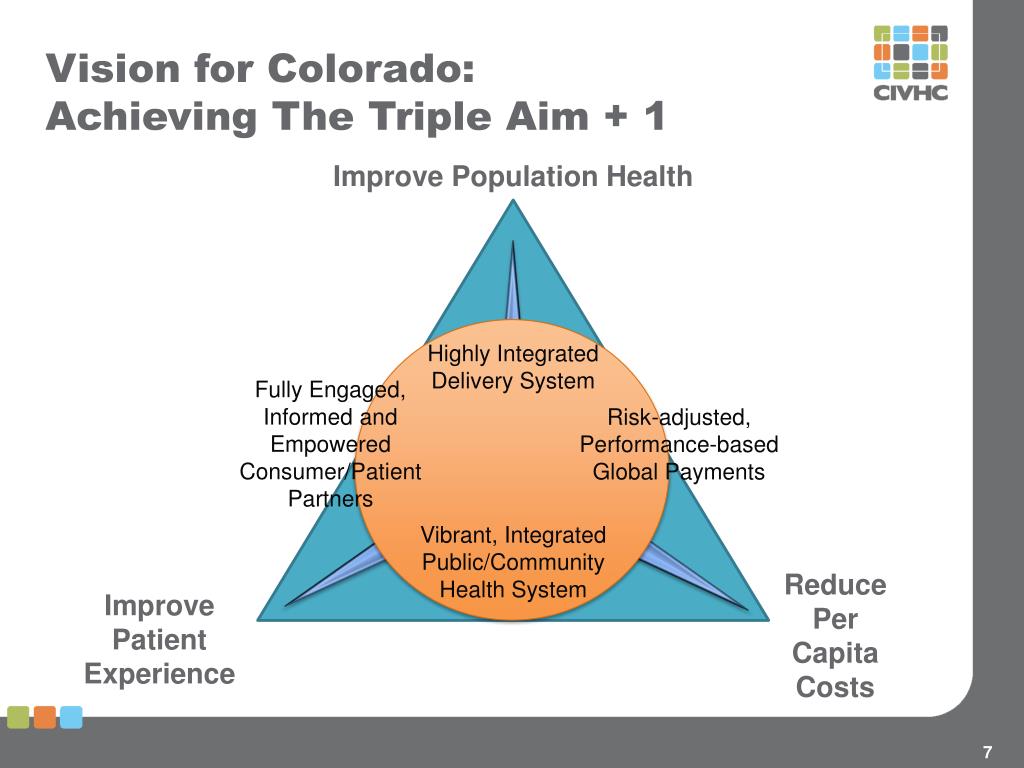 Vision for Colorado:
Achieving The Triple Aim + 1

CIVHC

Improve Population Health

Highly Integrated Delivery System

Fully Engaged, Informed and Empowered Consumer/Patient Partners

Risk-adjusted, Performance-based Global Payments

Vibrant, Integrated Public/Community Health System

Improve Patient Experience

Reduce Per Capita Costs

7